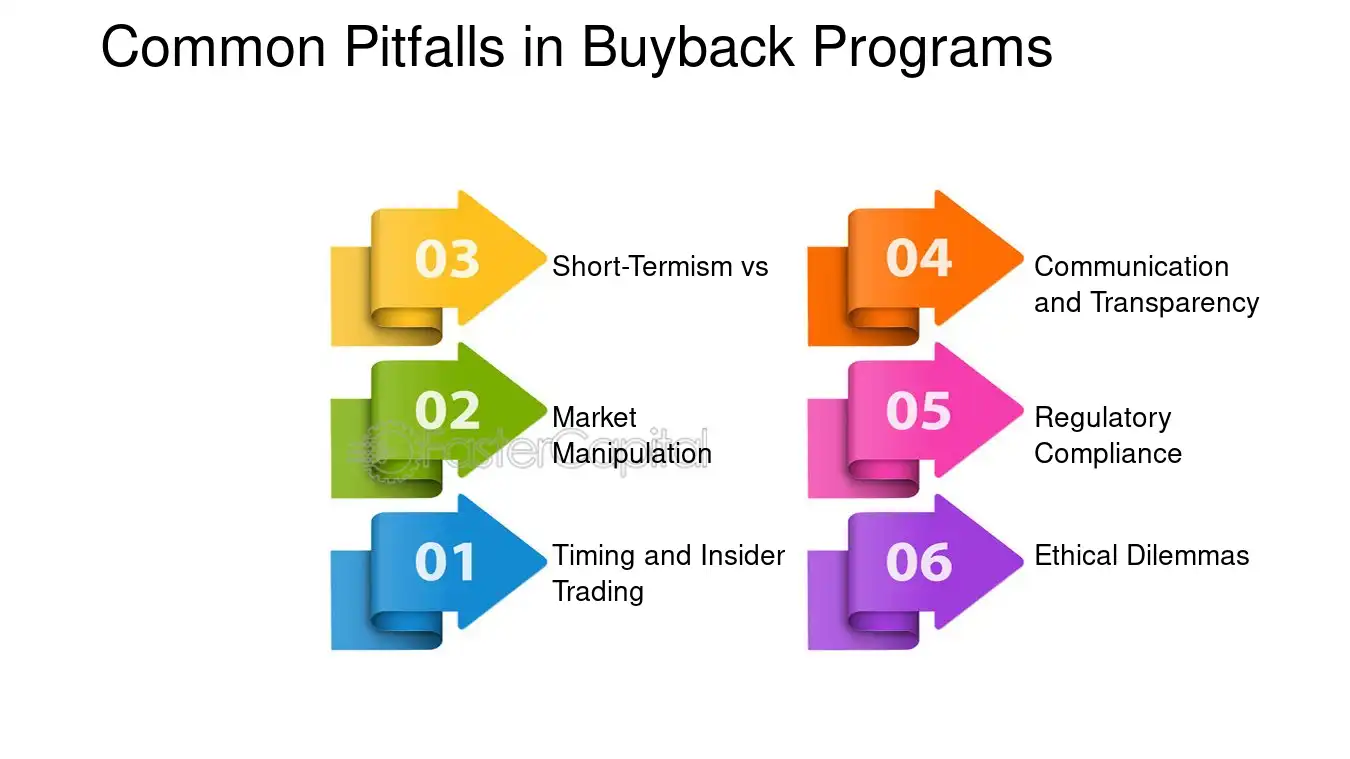 Common Pitfalls in Buyback Programs

03
Short-Termism vs

02
Market Manipulation

01
Timing and Insider Trading

04
Communication and Transparency

05
Regulatory Compliance

06
Ethical Dilemmas

FasterCapital